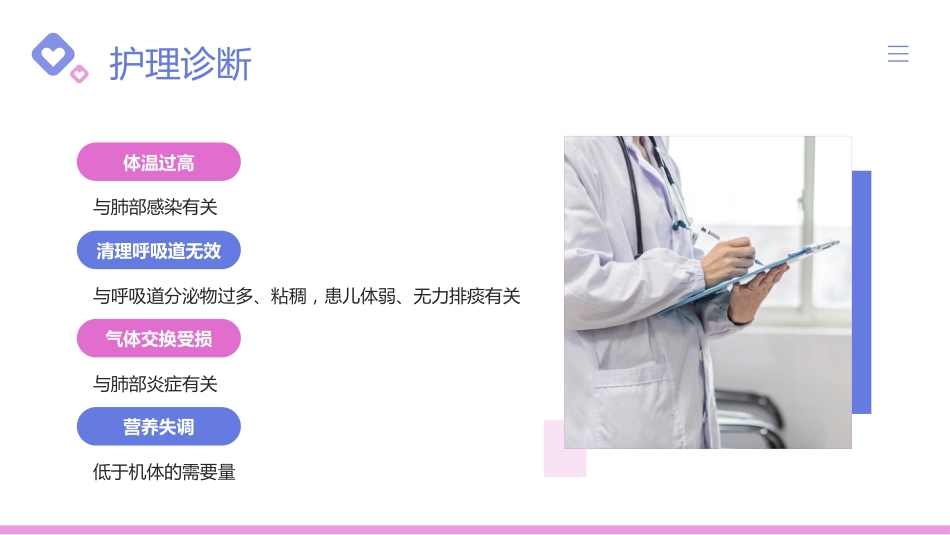 护理诊断

体温过高

与肺部感染有关

清理呼吸道无效

与呼吸道分泌物过多、粘稠，患儿体弱、无力排痰有关

气体交换受损

与肺部炎症有关

营养失调

低于机体的需要量